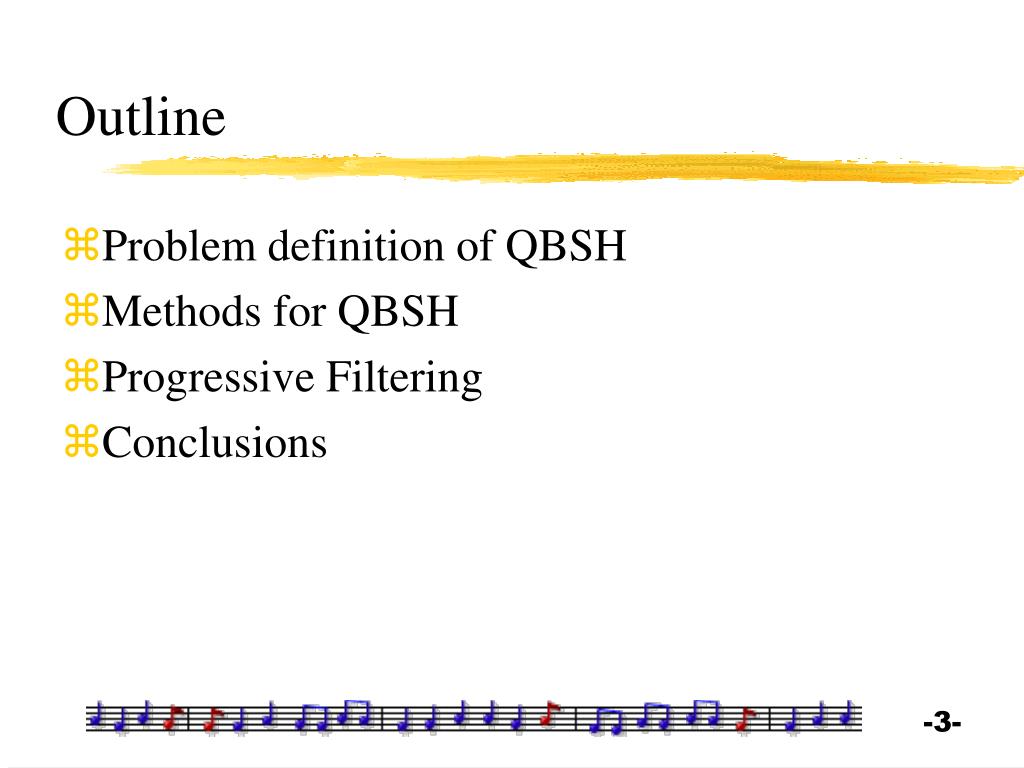 Outline

⌘Problem definition of QBSH
⌘Methods for QBSH
⌘Progressive Filtering
⌘Conclusions

-3-